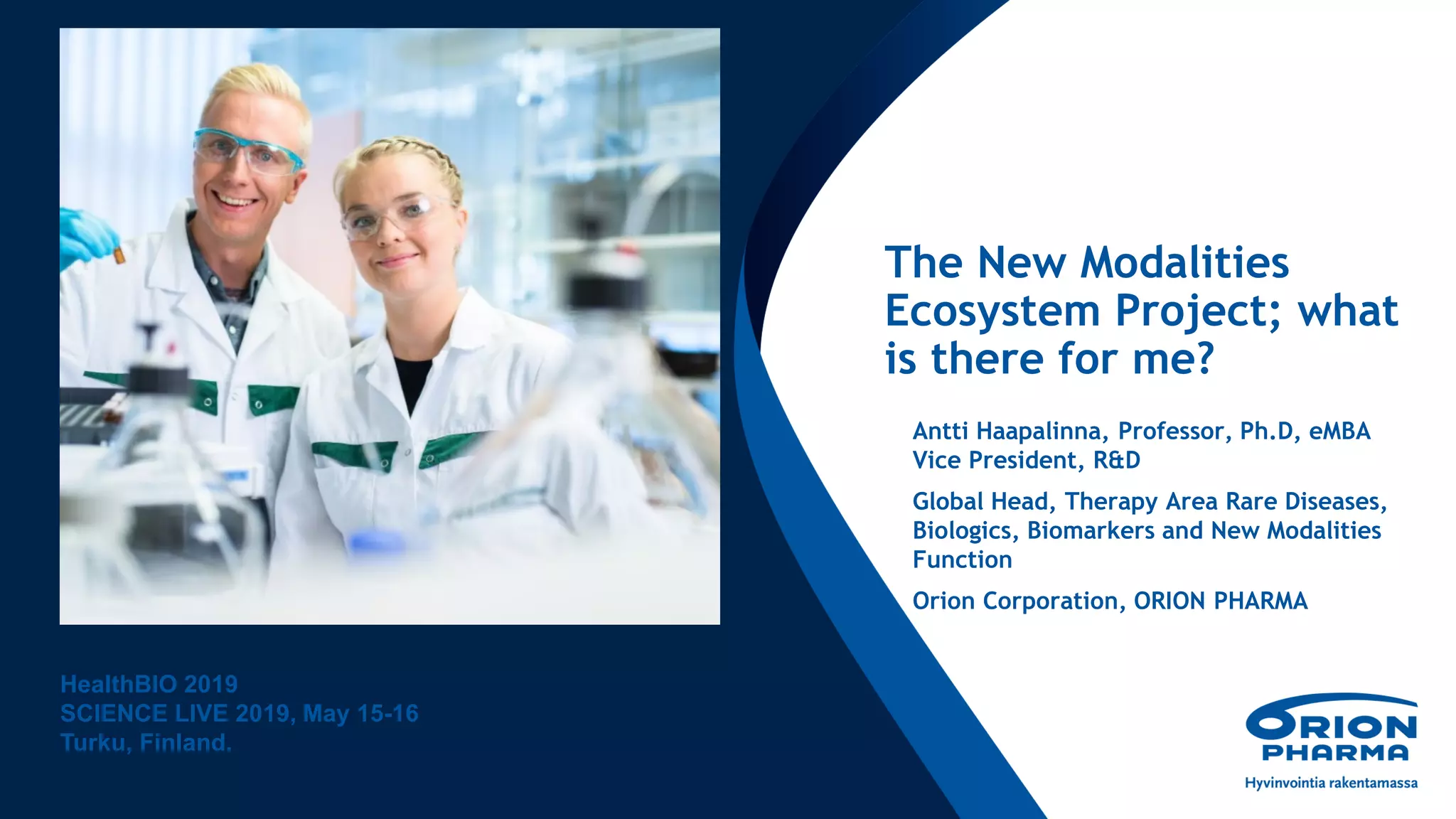 The New Modalities Ecosystem Project; what is there for me?

Antti Haapalinna, Professor, Ph.D, eMBA
Vice President, R&D

Global Head, Therapy Area Rare Diseases, Biologics, Biomarkers and New Modalities Function

Orion Corporation, ORION PHARMA

HealthBIO 2019
SCIENCE LIVE 2019, May 15-16
Turku, Finland.

ORION
PHARMA
Hyvinvointia rakentamassa